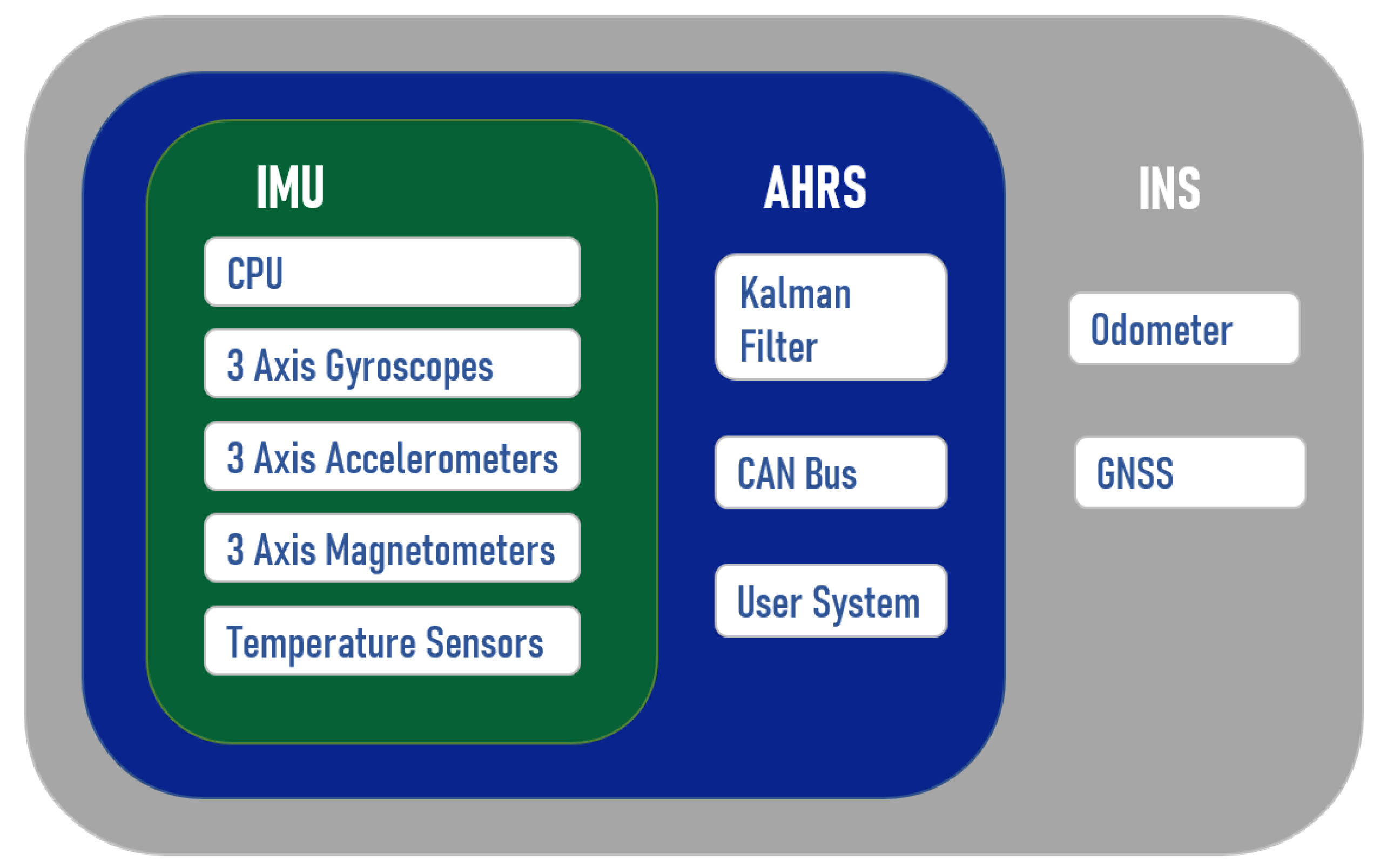 IMU

CPU

3 Axis Gyroscopes

3 Axis Accelerometers

3 Axis Magnetometers

Temperature Sensors

AHRS

Kalman Filter

CAN Bus

User System

INS

Odometer

GNSS